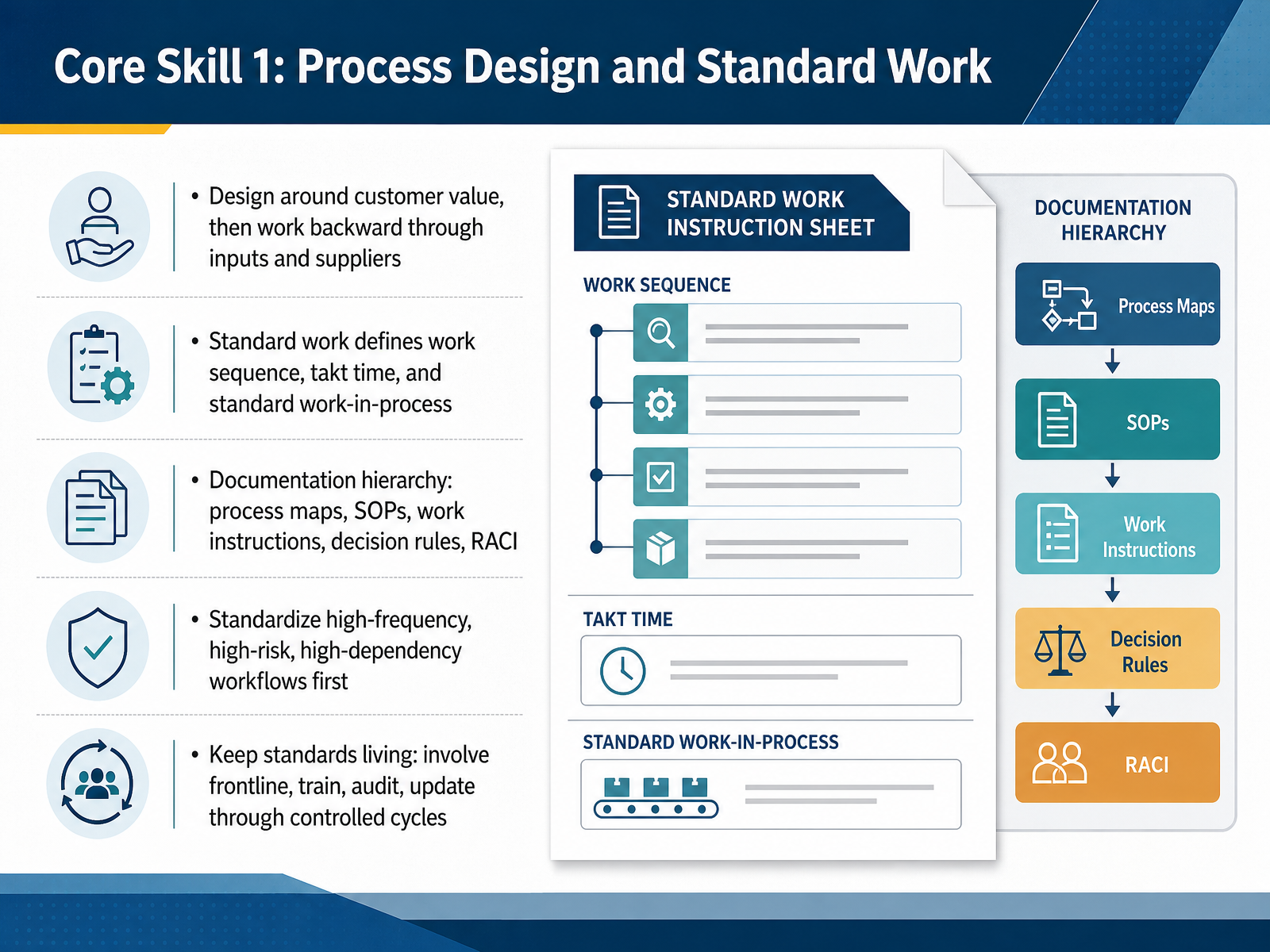 Core Skill 1: Process Design and Standard Work

• Design around customer value, then work backward through inputs and suppliers

• Standard work defines work sequence, takt time, and standard work-in-process

• Documentation hierarchy: process maps, SOPs, work instructions, decision rules, RACI

• Standardize high-frequency, high-risk, high-dependency workflows first

• Keep standards living: involve frontline, train, audit, update through controlled cycles

STANDARD WORK INSTRUCTION SHEET

WORK SEQUENCE

TAKT TIME

STANDARD WORK-IN-PROCESS

DOCUMENTATION HIERARCHY

Process Maps

SOPs

Work Instructions

Decision Rules

RACI